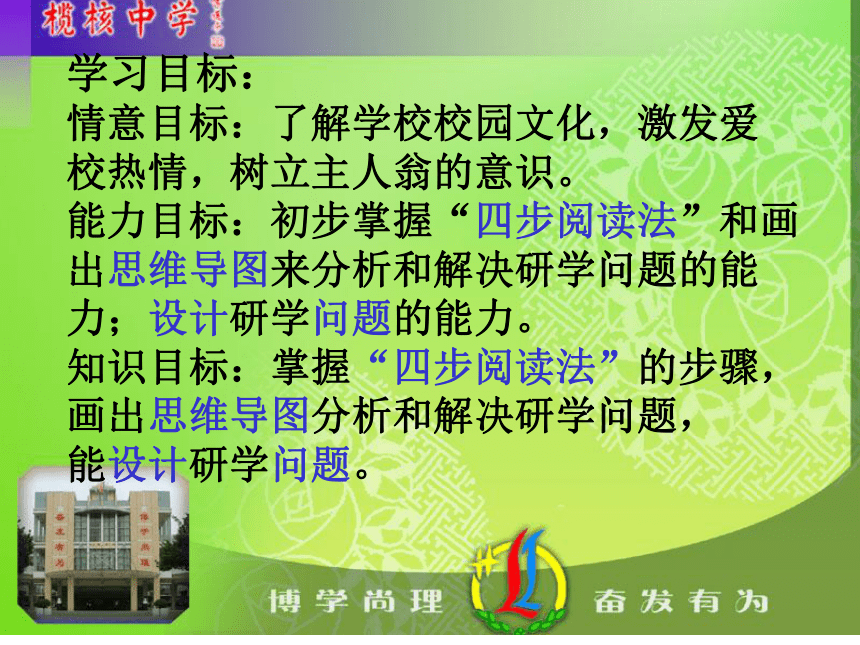 榄核中学

学习目标：
情意目标：了解学校校园文化，激发爱校热情，树立主人翁的意识。
能力目标：初步掌握“四步阅读法”和画出思维导图来分析和解决研学问题的能力；设计研学问题的能力。
知识目标：掌握“四步阅读法”的步骤，画出思维导图分析和解决研学问题，能设计研学问题。

博学尚理　奋发有为